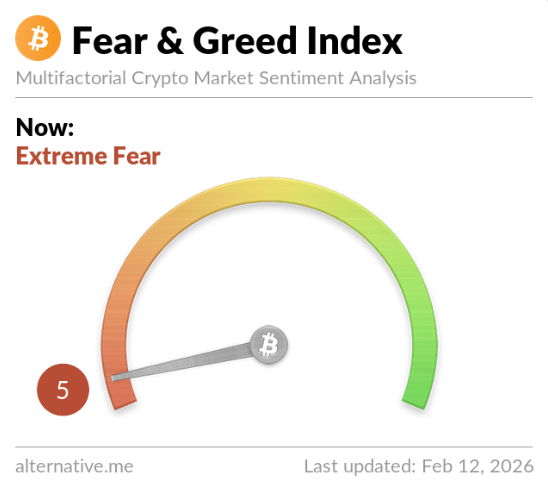 Fear & Greed Index
Multifactorial Crypto Market Sentiment Analysis

Now:
Extreme Fear

5

alternative.me

Last updated: Feb 12, 2026